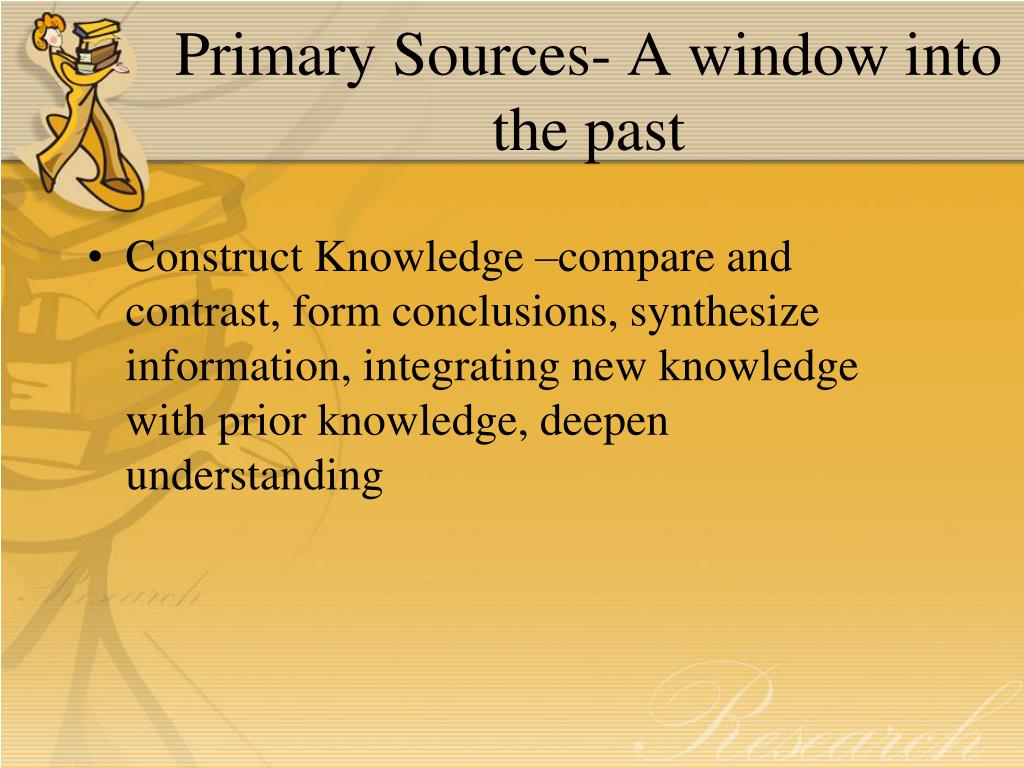 Primary Sources- A window into the past

• Construct Knowledge –compare and contrast, form conclusions, synthesize information, integrating new knowledge with prior knowledge, deepen understanding

Research

Research